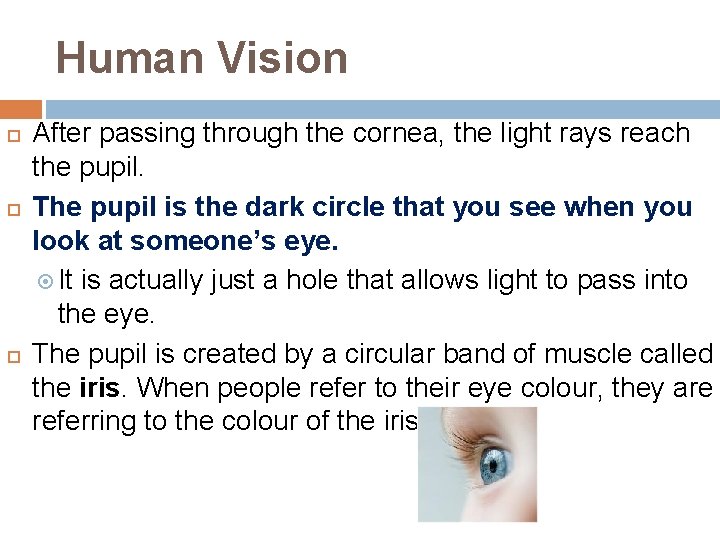 Human Vision

After passing through the cornea, the light rays reach the pupil.

The pupil is the dark circle that you see when you look at someone's eye.

It is actually just a hole that allows light to pass into the eye.

The pupil is created by a circular band of muscle called the iris. When people refer to their eye colour, they are referring to the colour of the iris